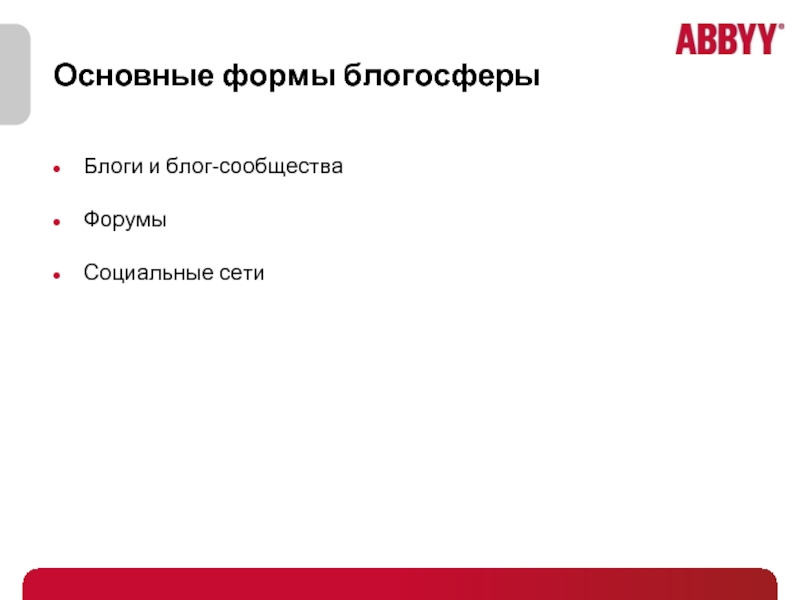 ABBYY®

Основные формы блогосферы

- Блоги и блог-сообщества
- Форумы
- Социальные сети